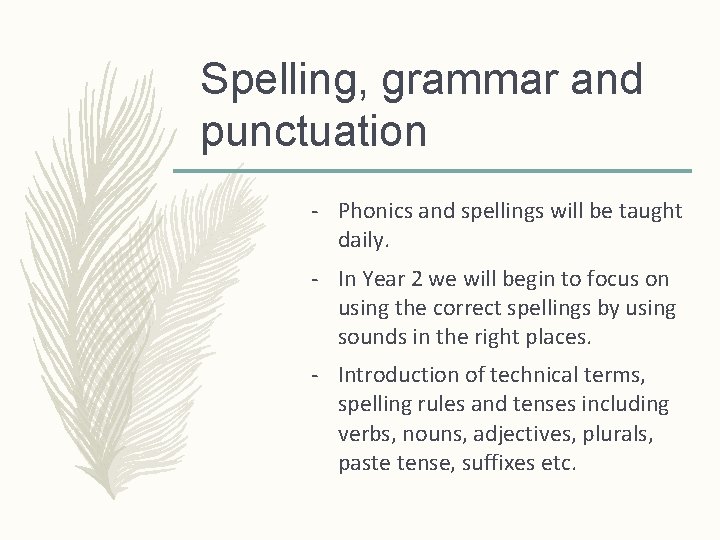 Spelling, grammar and punctuation

- Phonics and spellings will be taught daily.
- In Year 2 we will begin to focus on using the correct spellings by using sounds in the right places.
- Introduction of technical terms, spelling rules and tenses including verbs, nouns, adjectives, plurals, paste tense, suffixes etc.